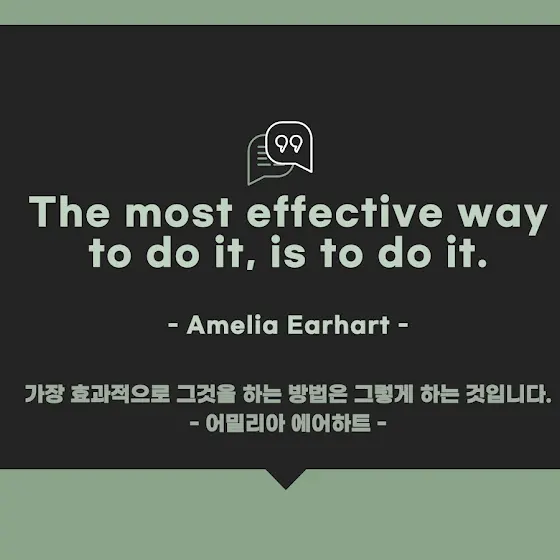 The most effective way to do it, is to do it.

- Amelia Earhart -

가장 효과적으로 그것을 하는 방법은 그렇게 하는 것입니다.
- 어밀리아 에어하트 -